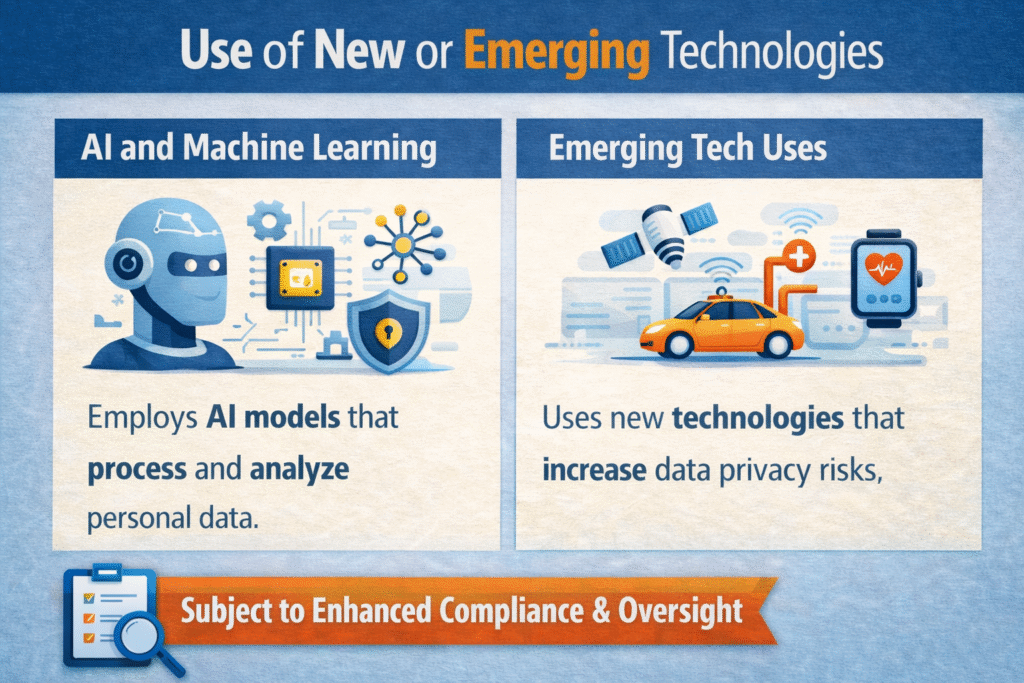 Use of New or Emerging Technologies

AI and Machine Learning

Employs AI models that process and analyze personal data.

Emerging Tech Uses

Uses new technologies that increase data privacy risks,

Subject to Enhanced Compliance & Oversight